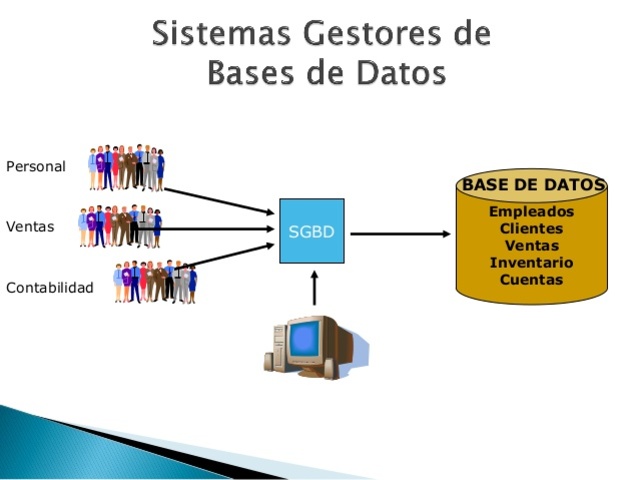 Sistemas Gestores de Bases de Datos

Personal

Ventas

Contabilidad

SGBD

BASE DE DATOS
Empleados
Clientes
Ventas
Inventario
Cuentas